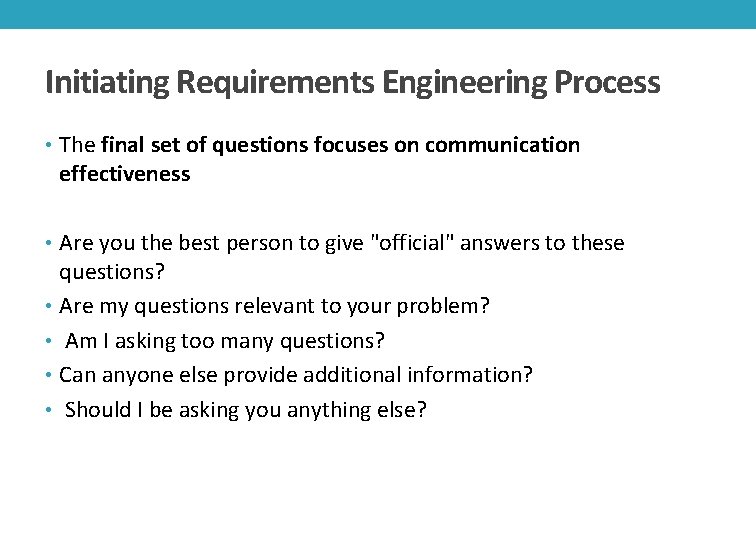 Initiating Requirements Engineering Process

• The final set of questions focuses on communication effectiveness

• Are you the best person to give "official" answers to these questions?
• Are my questions relevant to your problem?
• Am I asking too many questions?
• Can anyone else provide additional information?
• Should I be asking you anything else?